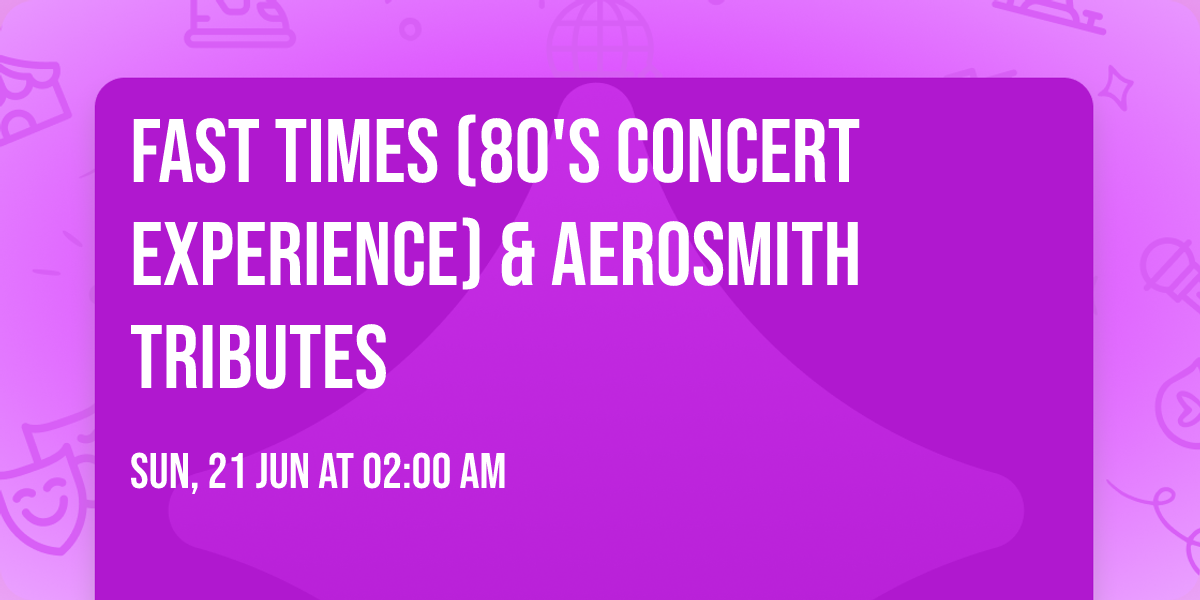 FAST TIMES (80'S CONCERT EXPERIENCE) & AEROSMITH TRIBUTES

SUN, 21 JUN AT 02:00 AM